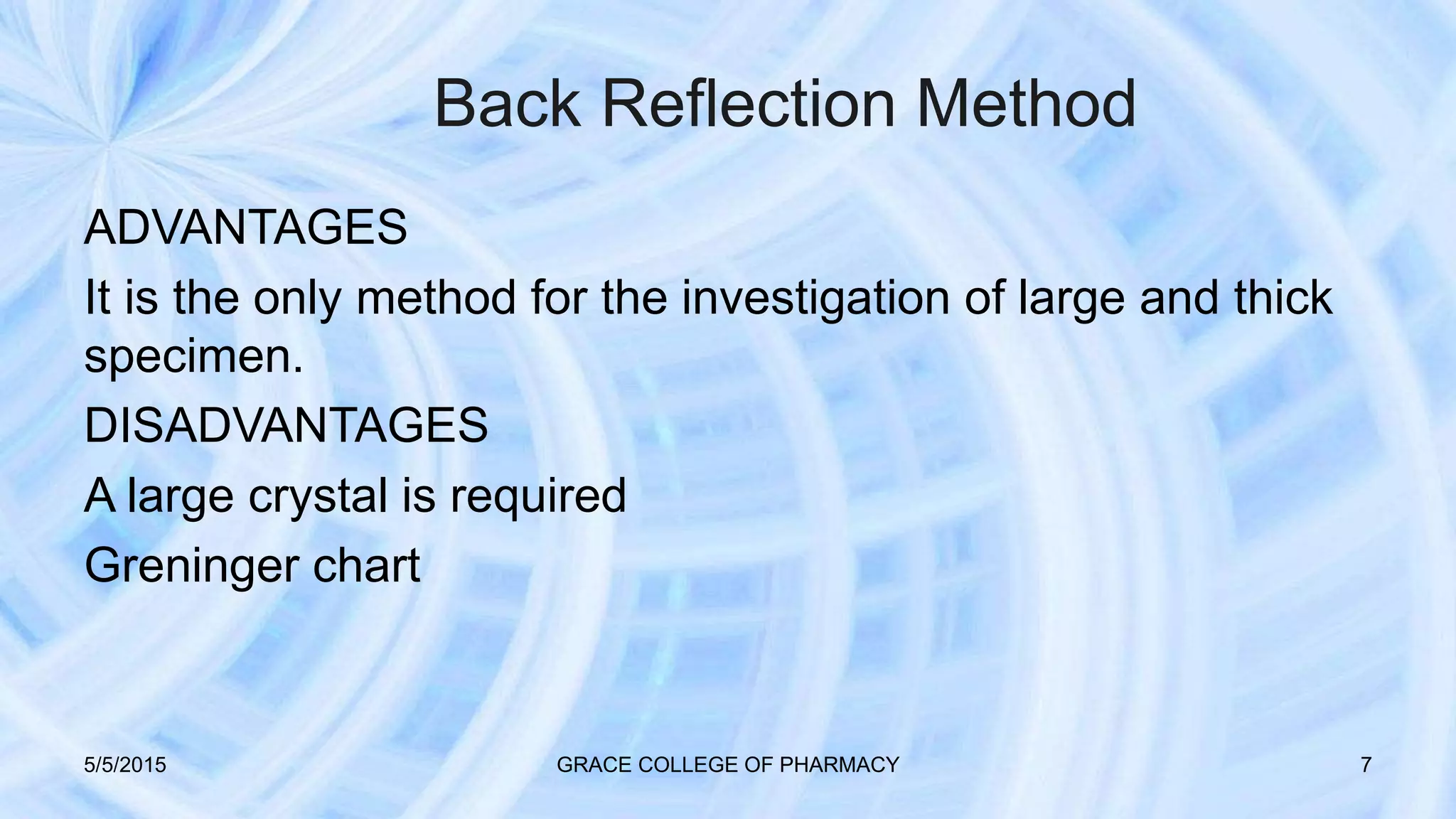 Back Reflection Method

ADVANTAGES

It is the only method for the investigation of large and thick specimen.

DISADVANTAGES

A large crystal is required

Greninger chart

5/5/2015

GRACE COLLEGE OF PHARMACY

7